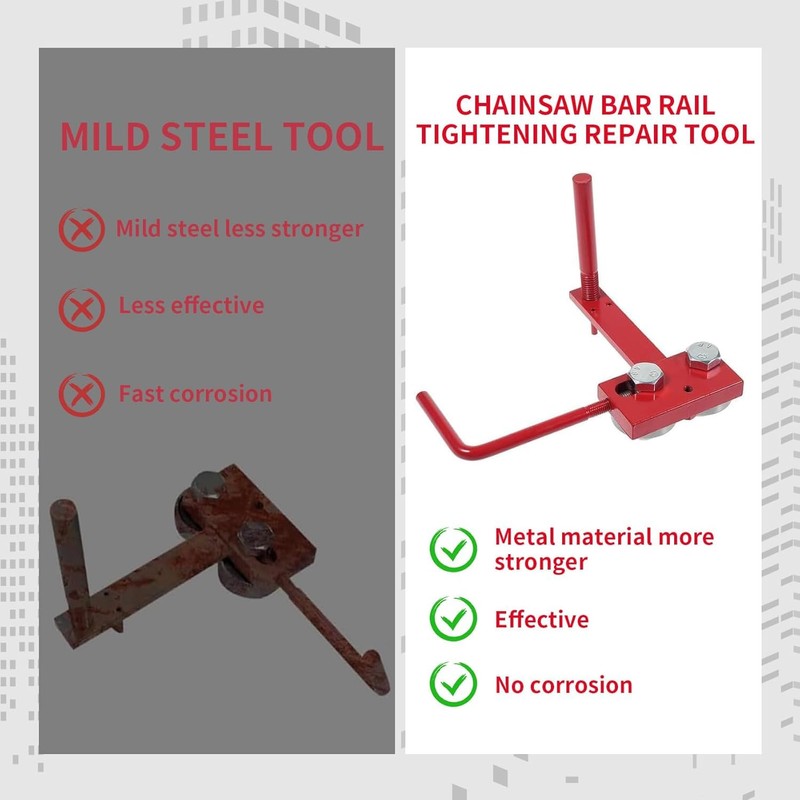 MILD STEEL TOOL

Mild steel less stronger

Less effective

Fast corrosion

CHAINSAW BAR RAIL TIGHTENING REPAIR TOOL

Metal material more stronger

Effective

No corrosion